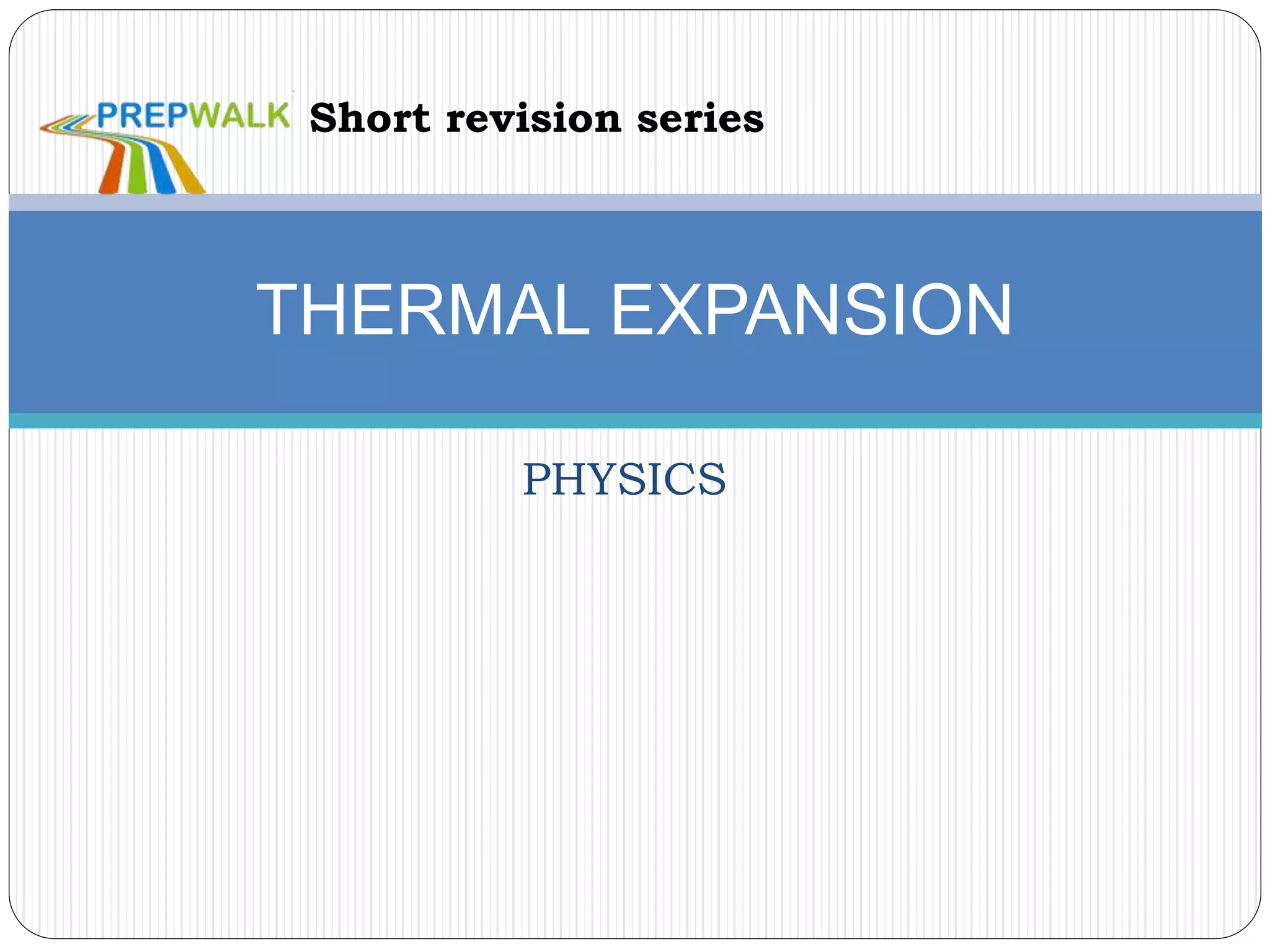 PREPWALK Short revision series

THERMAL EXPANSION

PHYSICS